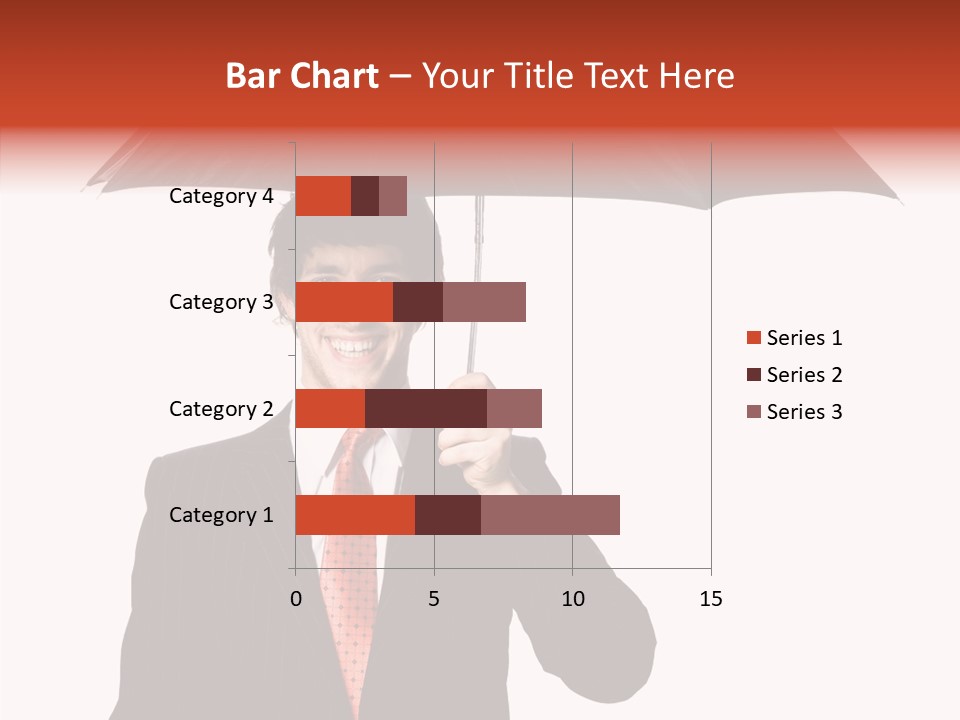 Bar Chart – Your Title Text Here

Category 4
Category 3
Category 2
Category 1

0
5
10
15

Series 1
Series 2
Series 3